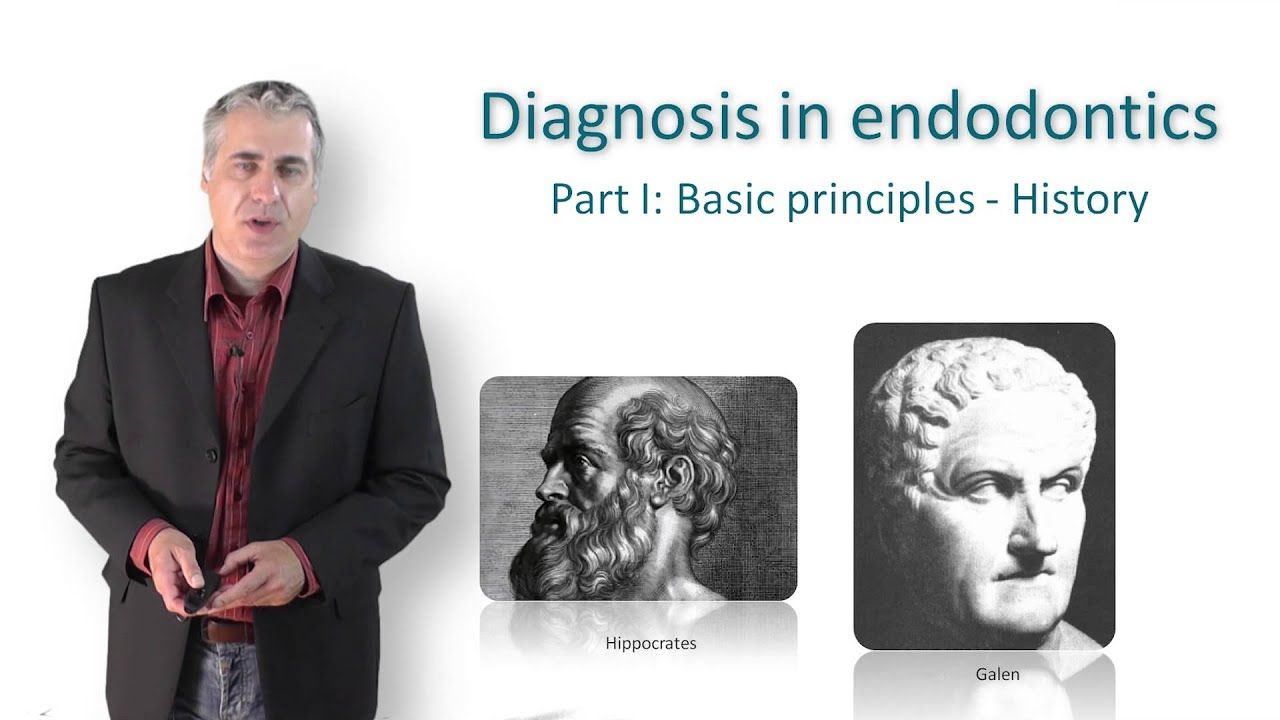 Diagnosis in endodontics

Part I: Basic principles - History

Hippocrates

Galen